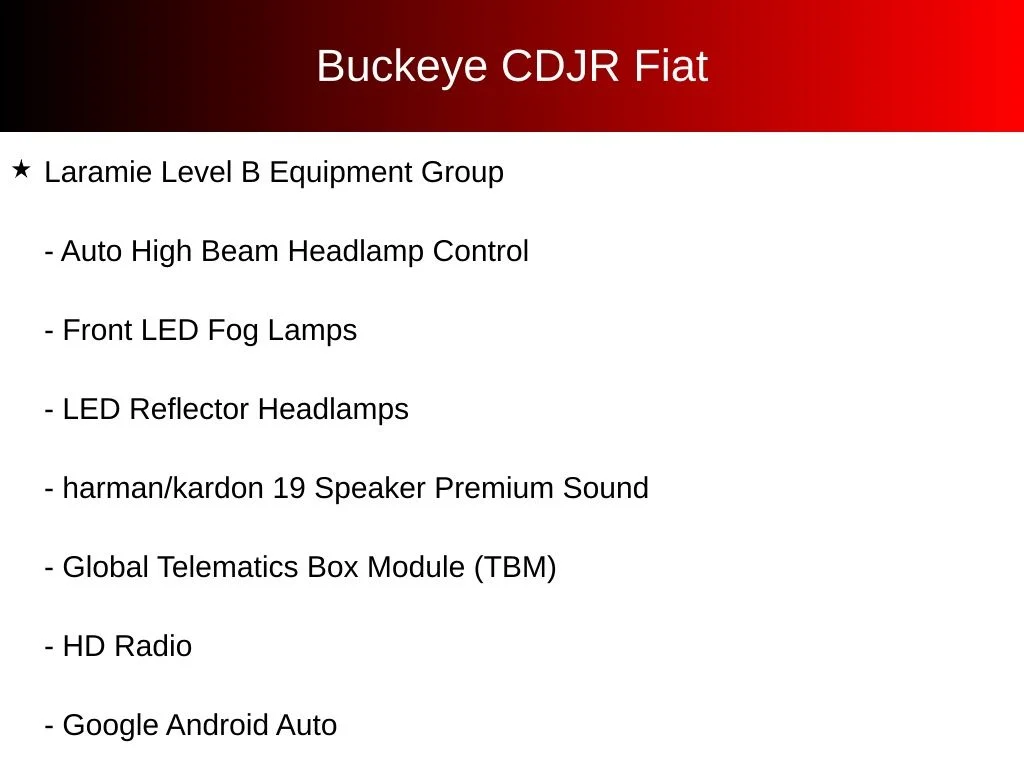 Buckeye CDJR Fiat

★ Laramie Level B Equipment Group

- Auto High Beam Headlamp Control

- Front LED Fog Lamps

- LED Reflector Headlamps

- harman/kardon 19 Speaker Premium Sound

- Global Telematics Box Module (TBM)

- HD Radio

- Google Android Auto